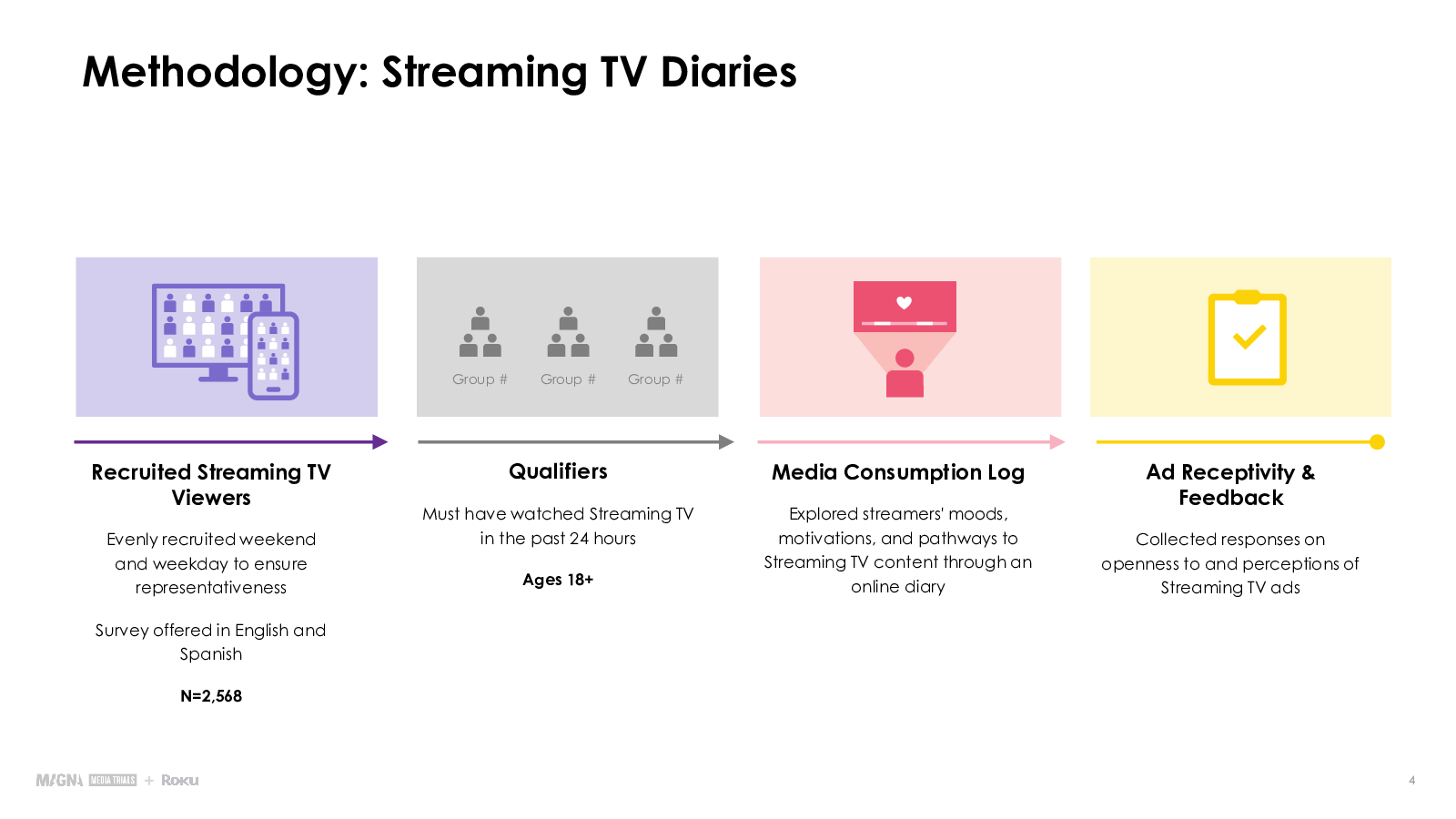 Methodology: Streaming TV Diaries

Group #
Group #
Group #

Recruited Streaming TV Viewers

Evenly recruited weekend and weekday to ensure representativeness

Survey offered in English and Spanish

N=2,568

Qualifiers

Must have watched Streaming TV in the past 24 hours

Ages 18+

Media Consumption Log

Explored streamers' moods, motivations, and pathways to Streaming TV content through an online diary

Ad Receptivity & Feedback

Collected responses on openness to and perceptions of Streaming TV ads

MAGNA MEDIA TRIALS + Roku

4